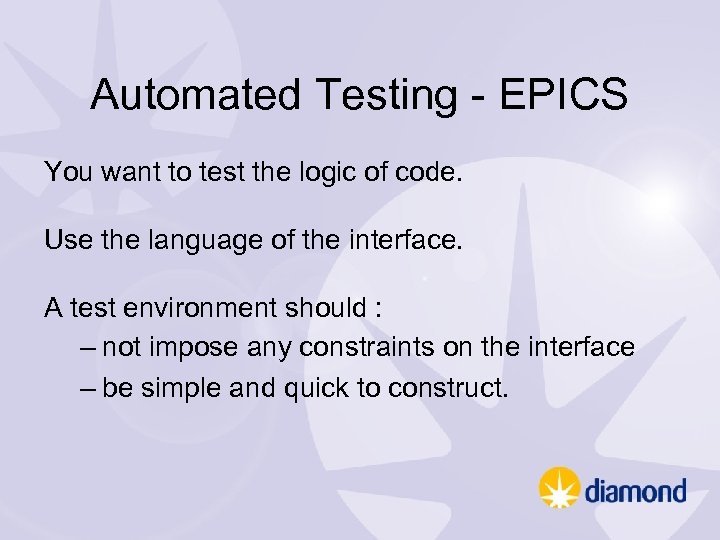 Automated Testing - EPICS

You want to test the logic of code.

Use the language of the interface.

A test environment should :
– not impose any constraints on the interface
– be simple and quick to construct.

diamond